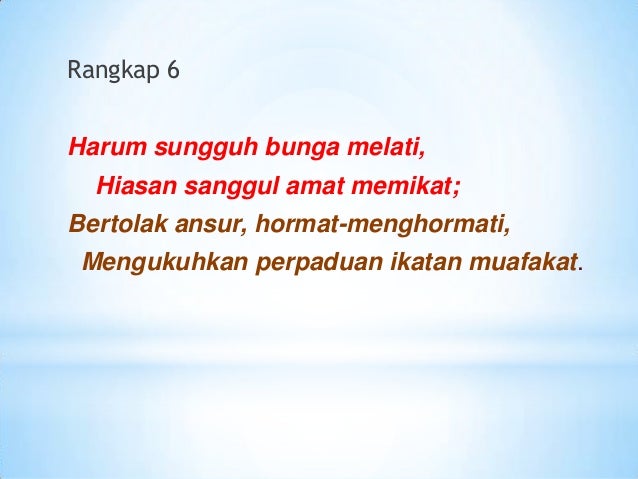 Rangkap 6

Harum sungguh bunga melati,
Hiasan sanggul amat memikat;
Bertolak ansur, hormat-menghormati,
Mengukuhkan perpaduan ikatan muafakat.